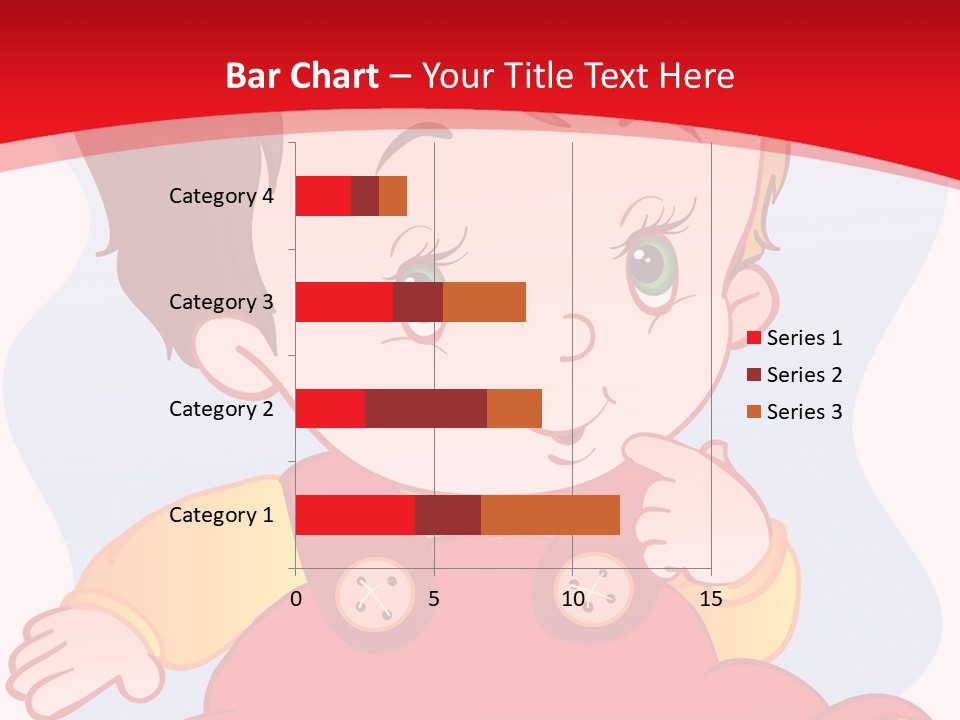 Bar Chart – Your Title Text Here

Category 4
Category 3
Category 2
Category 1

0
5
10
15

Series 1
Series 2
Series 3